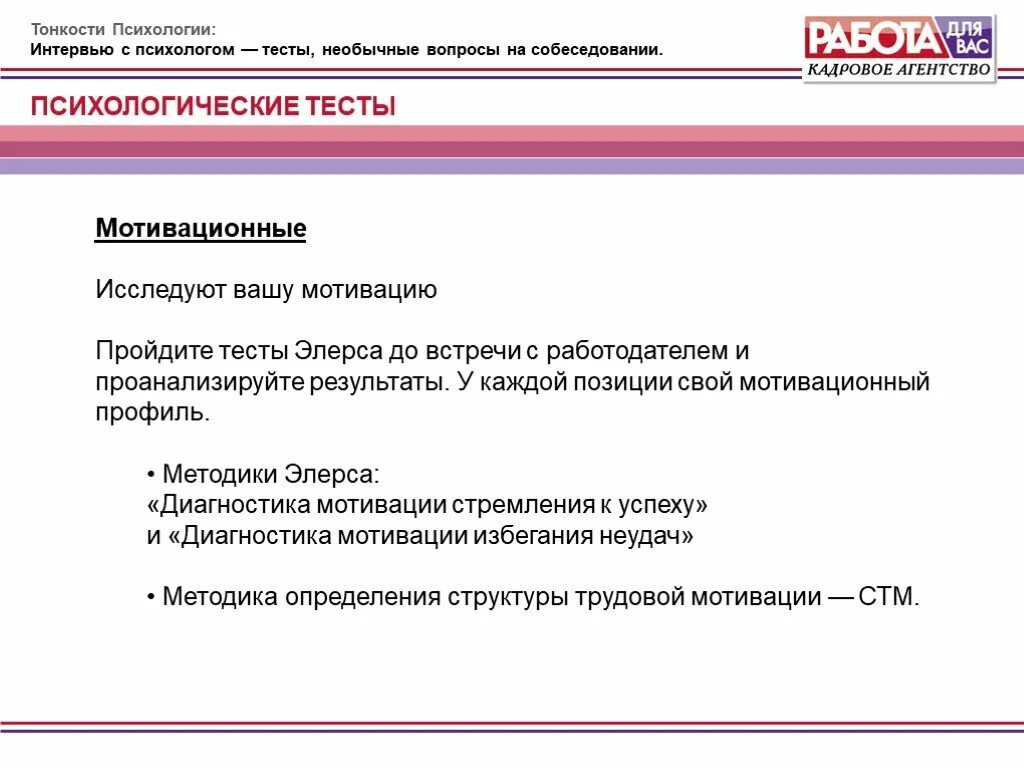 Тонкости Психологии:
Интервью с психологом — тесты, необычные вопросы на собеседовании.

РАБОТА ДЛЯ ВАС
КАДРОВОЕ АГЕНТСТВО

ПСИХОЛОГИЧЕСКИЕ ТЕСТЫ

Мотивационные

Исследуют вашу мотивацию

Пройдите тесты Элерса до встречи с работодателем и проанализируйте результаты. У каждой позиции свой мотивационный профиль.

• Методики Элерса:
«Диагностика мотивации стремления к успеху»
и «Диагностика мотивации избегания неудач»

• Методика определения структуры трудовой мотивации — СТМ.